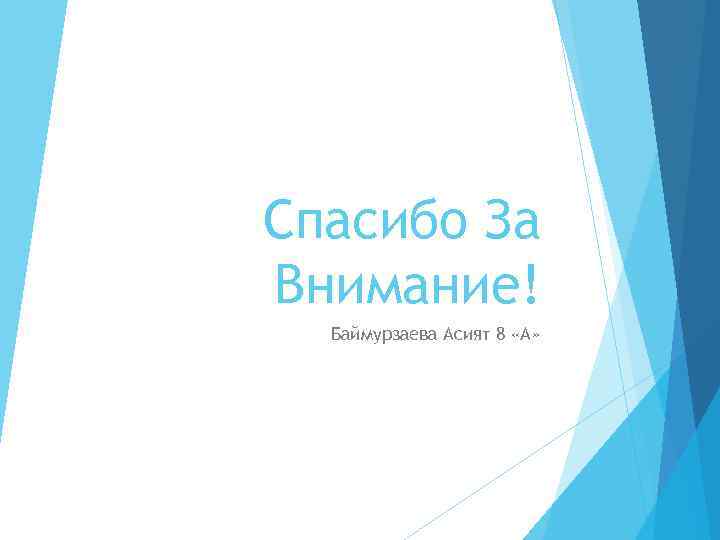 Спасибо За Внимание!

Баймурзаева Асият 8 «А»